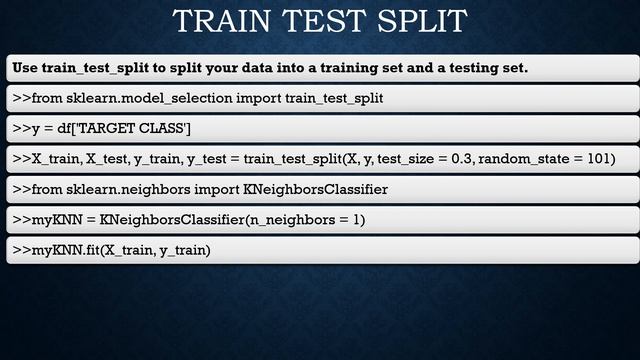 TRAIN TEST SPLIT

Use train_test_split to split your data into a training set and a testing set.

>>from sklearn.model_selection import train_test_split

>>y = df['TARGET CLASS']

>>X_train, X_test, y_train, y_test = train_test_split(X, y, test_size = 0.3, random_state = 101)

>>from sklearn.neighbors import KNeighborsClassifier

>>myKNN = KNeighborsClassifier(n_neighbors = 1)

>>myKNN.fit(X_train, y_train)